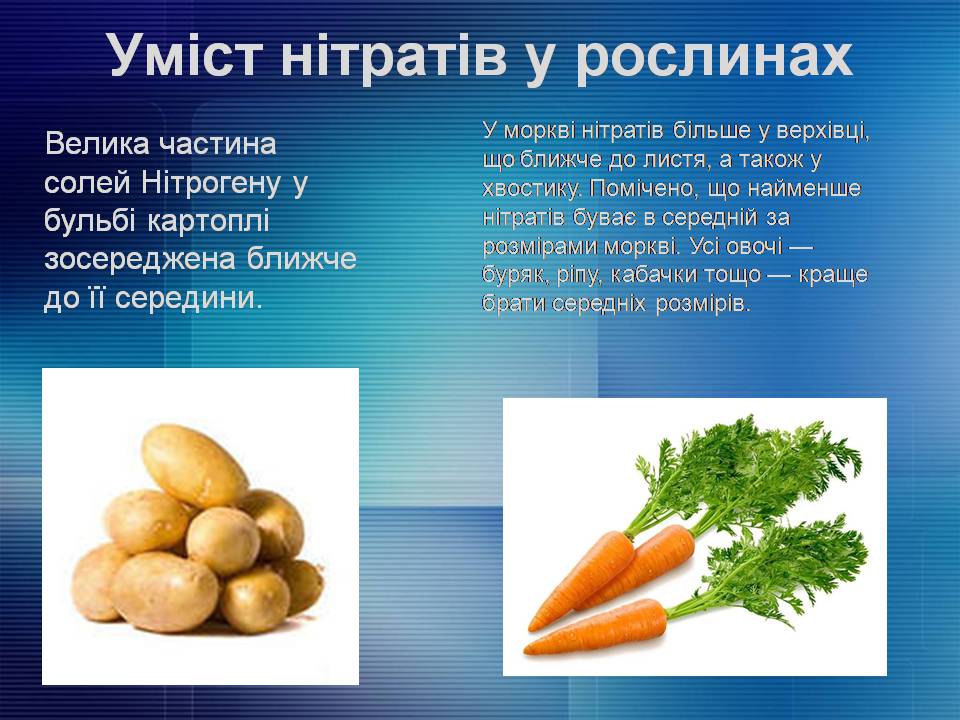 Уміст нітратів у рослинах

Велика частина солей Нітрогену у бульбі картоплі зосереджена ближче до її середини.

У моркві нітратів більше у верхівці, що ближче до листя, а також у хвостику. Помічено, що найменше нітратів буває в середній за розмірами моркві. Усі овочі — буряк, ріпу, кабачки тощо — краще брати середніх розмірів.